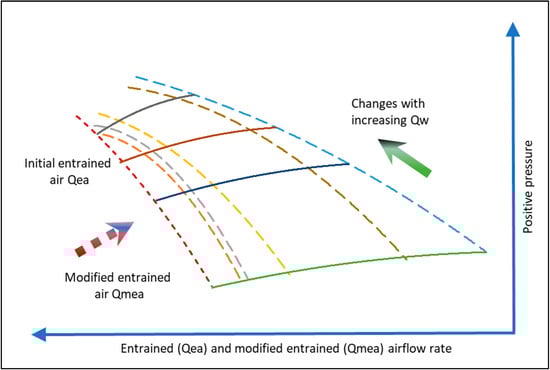 Changes with increasing Qw

Initial entrained air Qea

Modified entrained air Qmea

Positive pressure

Entrained (Qea) and modified entrained (Qmea) airflow rate